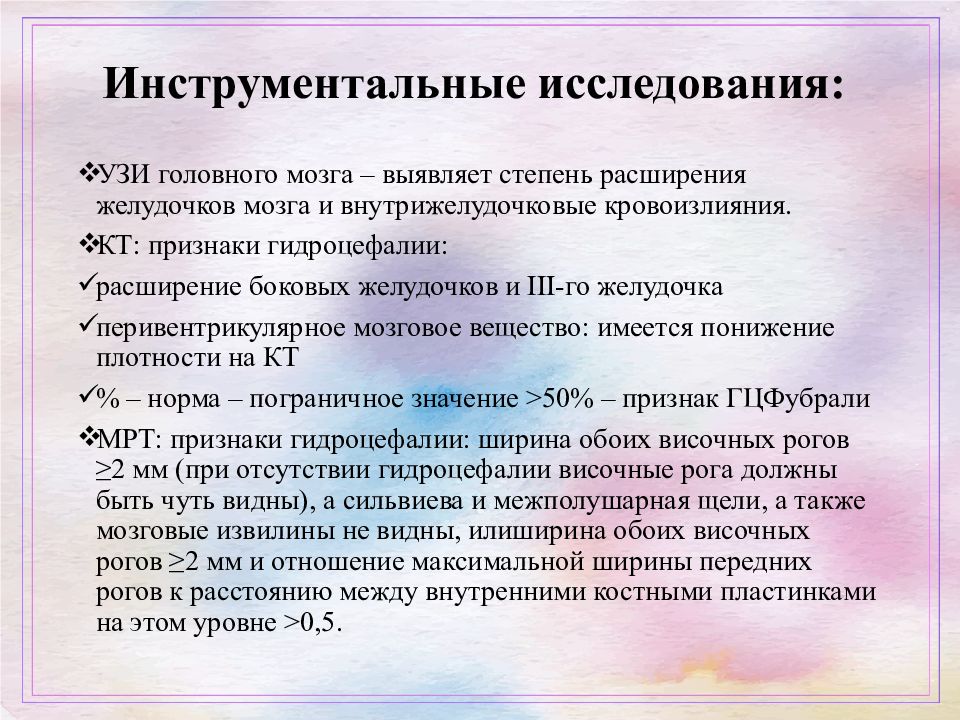 Инструментальные исследования:

❖УЗИ головного мозга – выявляет степень расширения желудочков мозга и внутрижелудочковые кровоизлияния.

❖КТ: признаки гидроцефалии:

✓расширение боковых желудочков и III-го желудочка

✓перивентрикулярное мозговое вещество: имеется понижение плотности на КТ

✓% – норма – пограничное значение >50% – признак ГЦФубрали

❖МРТ: признаки гидроцефалии: ширина обоих височных рогов ≥2 мм (при отсутствии гидроцефалии височные рога должны быть чуть видны), а сильвиева и межполушарная щели, а также мозговые извилины не видны, илиширина обоих височных рогов ≥2 мм и отношение максимальной ширины передних рогов к расстоянию между внутренними костными пластинками на этом уровне >0,5.